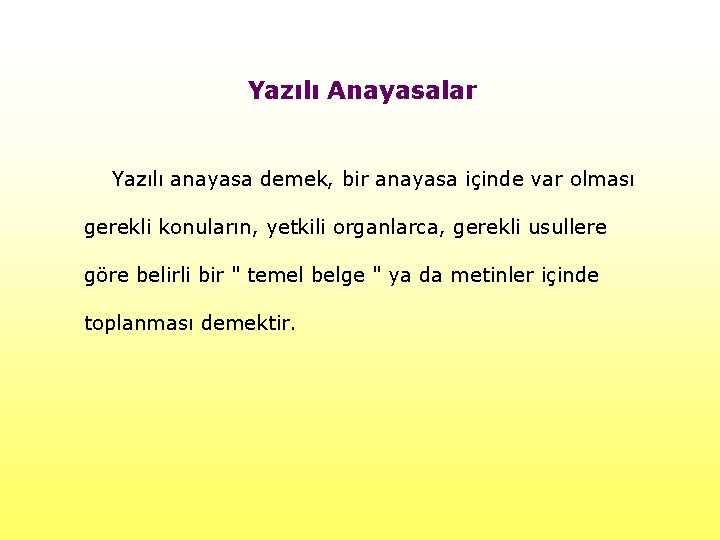 Yazılı Anayasalar

Yazılı anayasa demek, bir anayasa içinde var olması gerekli konuların, yetkili organlarca, gerekli usullere göre belirli bir " temel belge " ya da metinler içinde toplanması demektir.